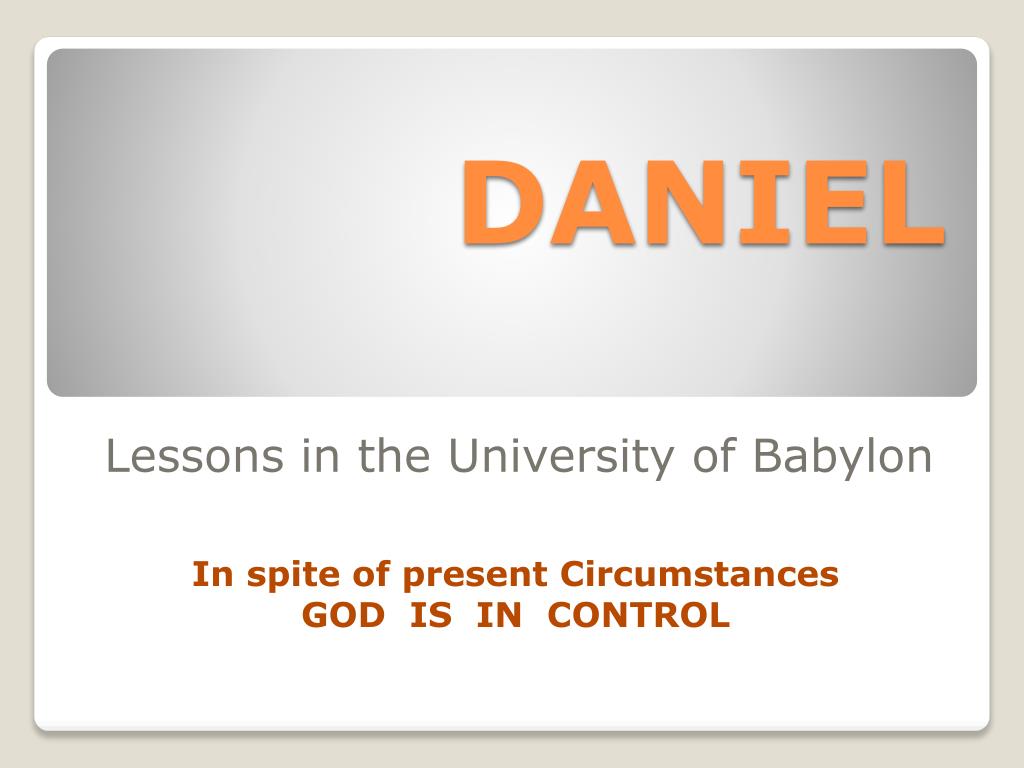 DANIEL

Lessons in the University of Babylon

In spite of present Circumstances
GOD IS IN CONTROL